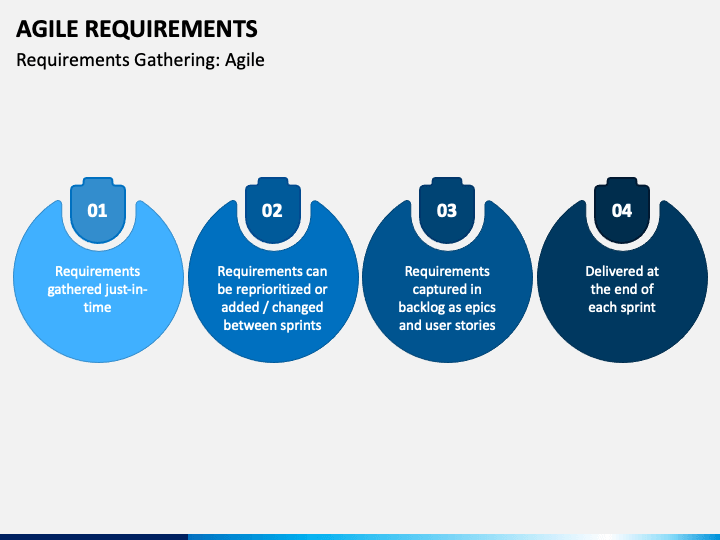 AGILE REQUIREMENTS
Requirements Gathering: Agile

01
Requirements gathered just-in-time

02
Requirements can be reprioritized or added / changed between sprints

03
Requirements captured in backlog as epics and user stories

04
Delivered at the end of each sprint